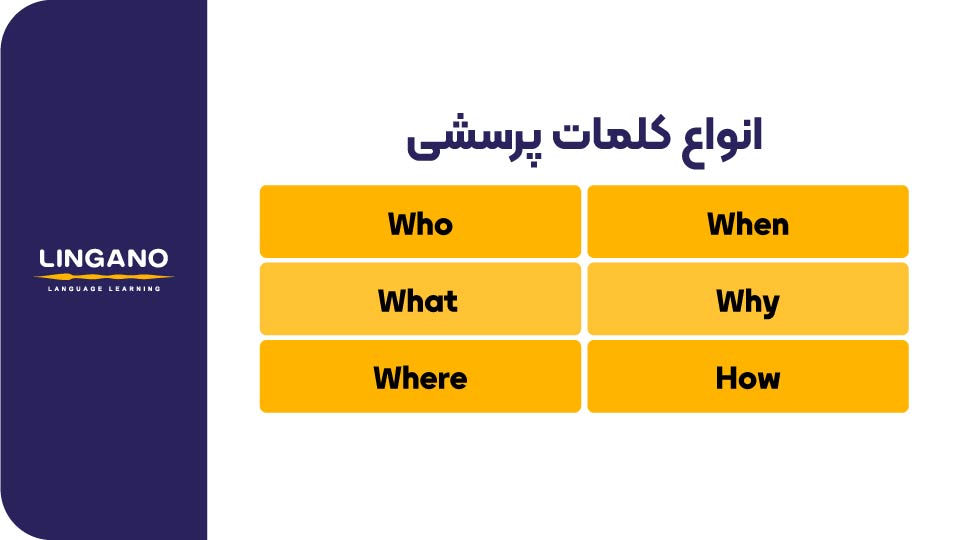 LINGANO
LANGUAGE LEARNING

انواع کلمات پرسشی

| Who | When |
|---|---|
| What | Why |
| Where | How |